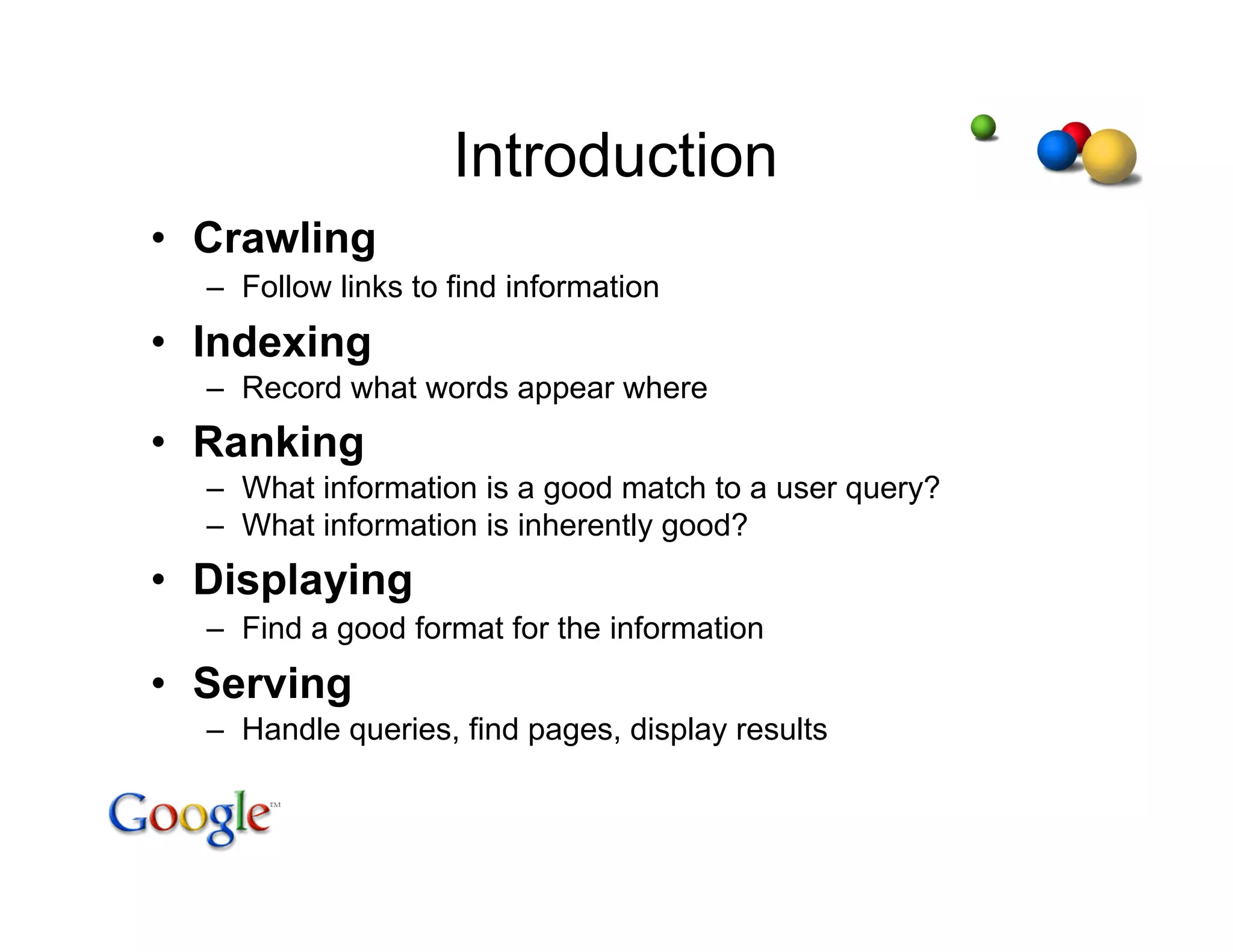 Introduction

• Crawling
– Follow links to find information

• Indexing
– Record what words appear where

• Ranking
– What information is a good match to a user query?
– What information is inherently good?

• Displaying
– Find a good format for the information

• Serving
– Handle queries, find pages, display results

Google™